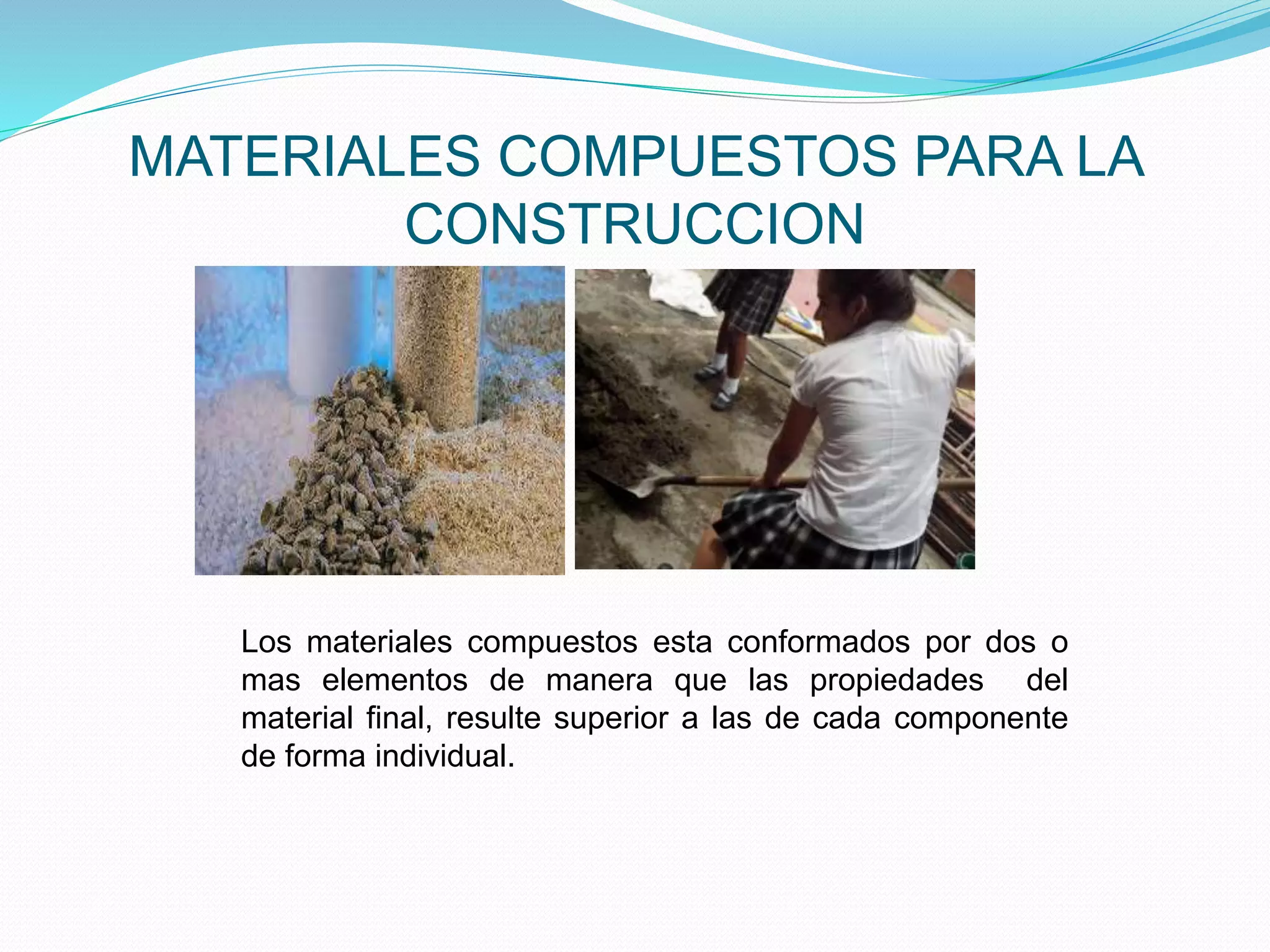 MATERIALES COMPUESTOS PARA LA CONSTRUCCION

Los materiales compuestos esta conformados por dos o mas elementos de manera que las propiedades del material final, resulte superior a las de cada componente de forma individual.